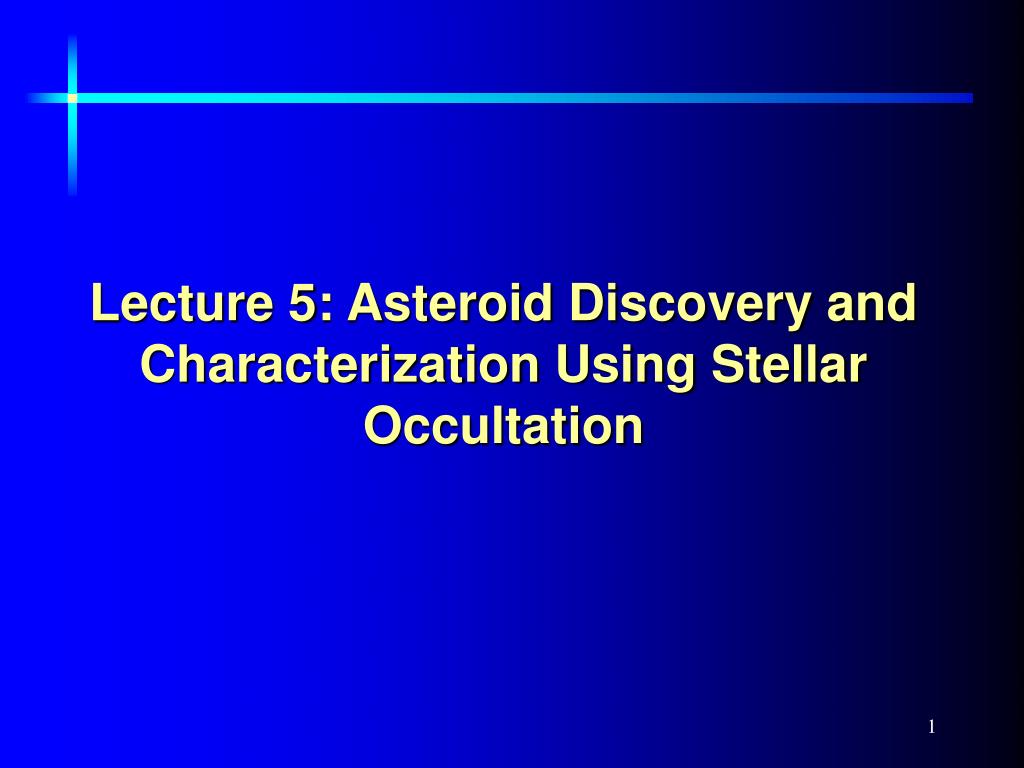 Lecture 5: Asteroid Discovery and Characterization Using Stellar Occultation

1